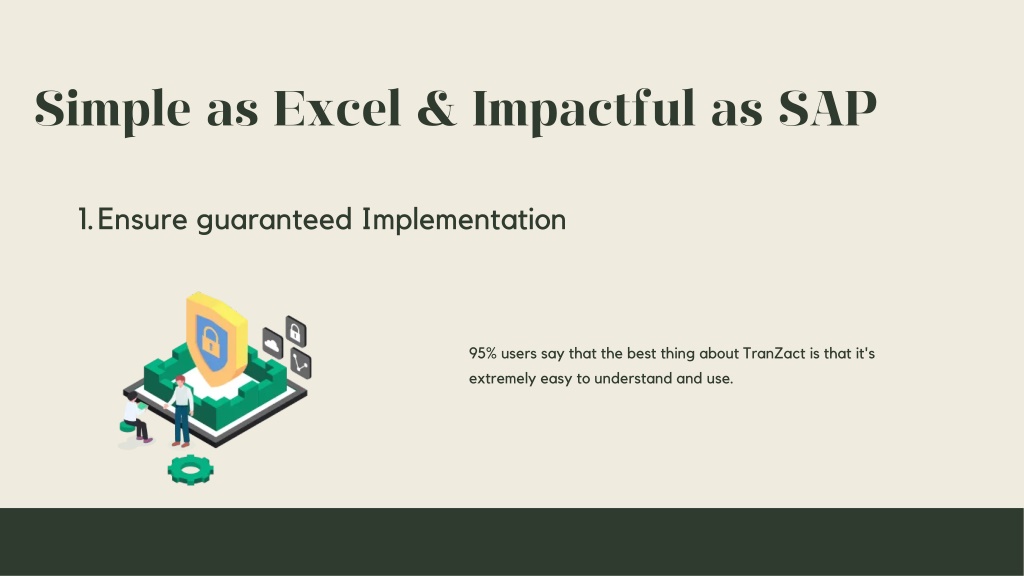 Simple as Excel & Impactful as SAP

1. Ensure guaranteed Implementation

95% users say that the best thing about TranZact is that it's extremely easy to understand and use.